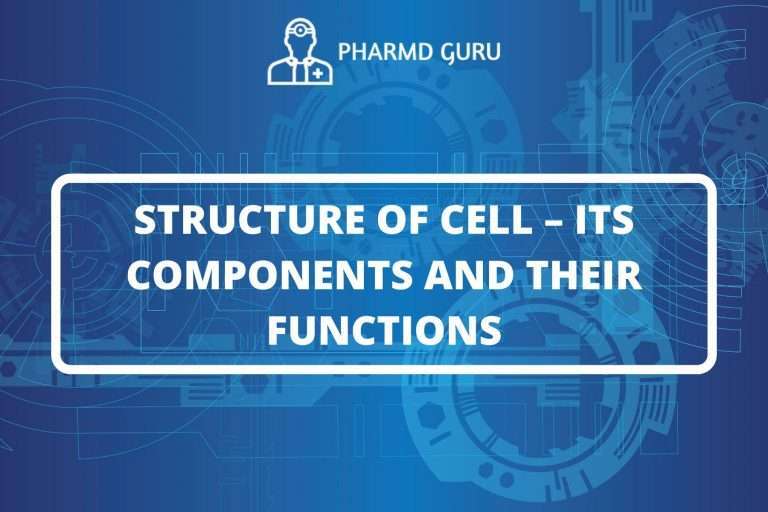 PHARMD GURU

STRUCTURE OF CELL – ITS COMPONENTS AND THEIR FUNCTIONS